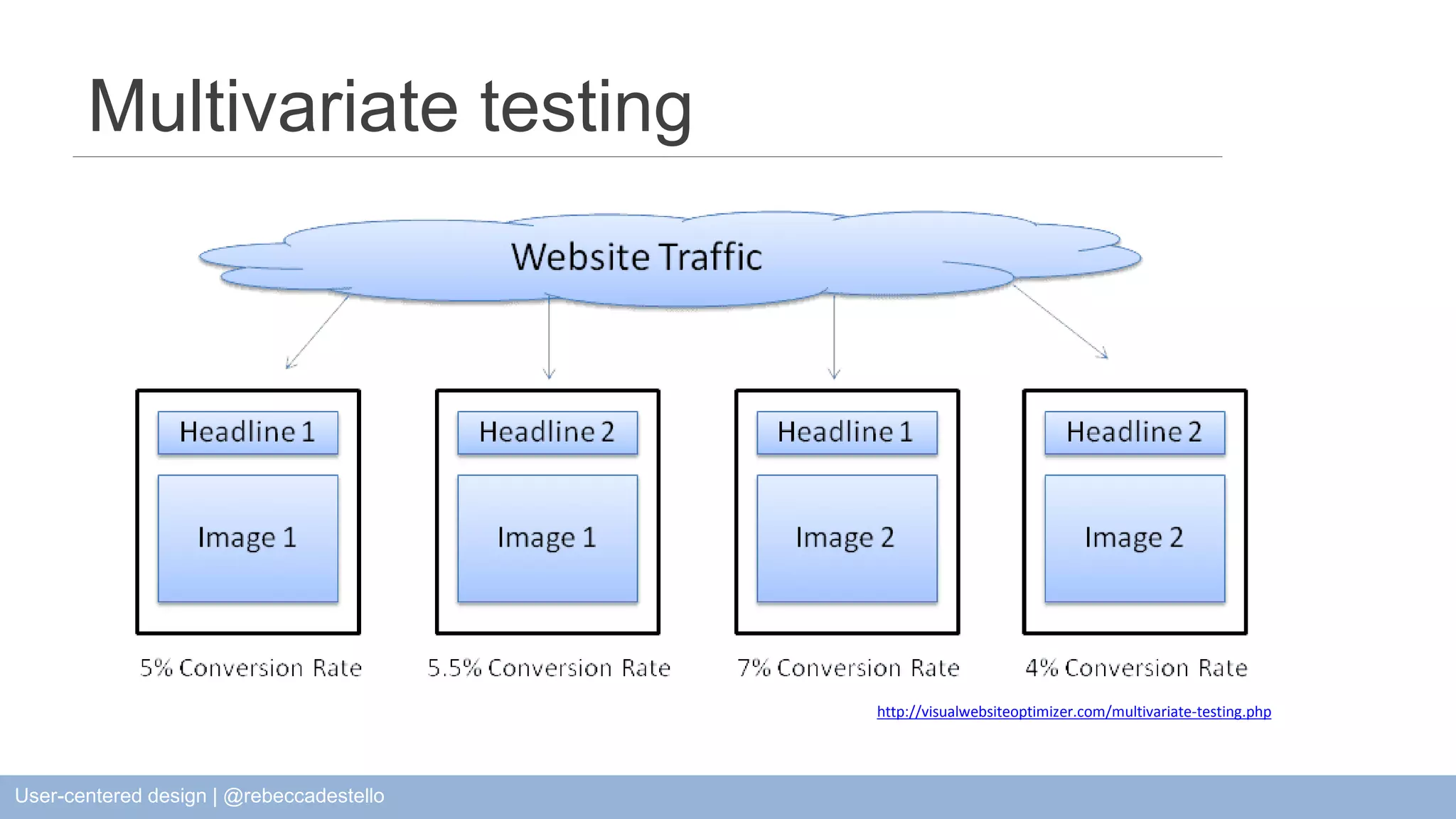 Multivariate testing

Website Traffic

Headline 1

Image 1

5% Conversion Rate

Headline 2

Image 1

5.5% Conversion Rate

Headline 1

Image 2

7% Conversion Rate

Headline 2

Image 2

4% Conversion Rate

http://visualwebsiteoptimizer.com/multivariate-testing.php

User-centered design | @rebeccadestello